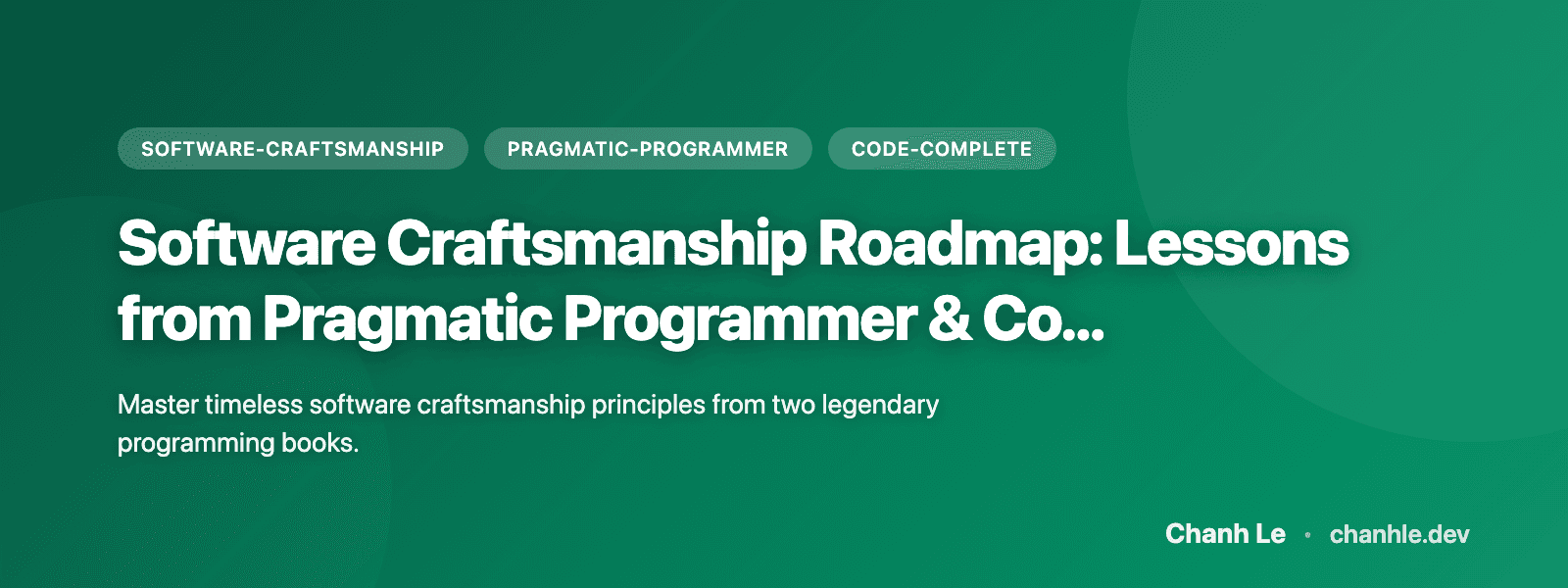 SOFTWARE-CRAFTSMANSHIP PRAGMATIC-PROGRAMMER CODE-COMPLETE

Software Craftsmanship Roadmap: Lessons from Pragmatic Programmer & Co...

Master timeless software craftsmanship principles from two legendary programming books.

Chanh Le • chanhle.dev